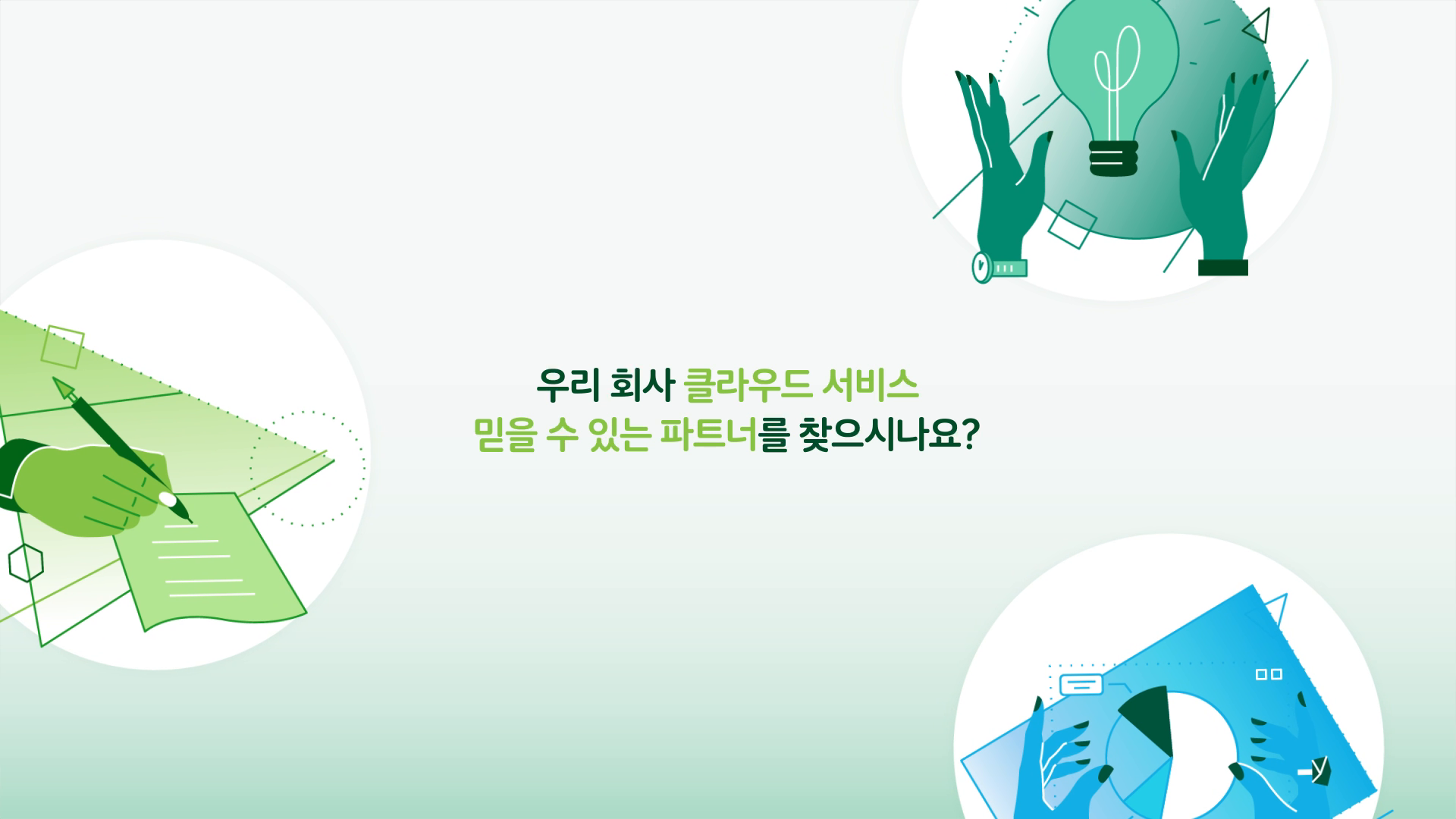 우리 회사 클라우드 서비스
믿을 수 있는 파트너를 찾으시나요?